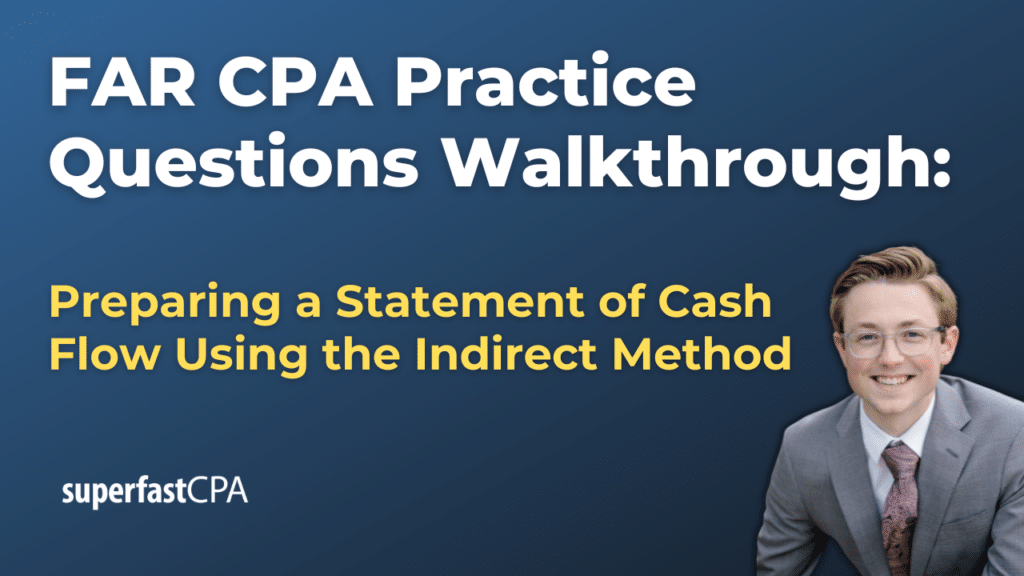 FAR CPA Practice Questions Walkthrough:

Preparing a Statement of Cash Flow Using the Indirect Method

superfastCPA